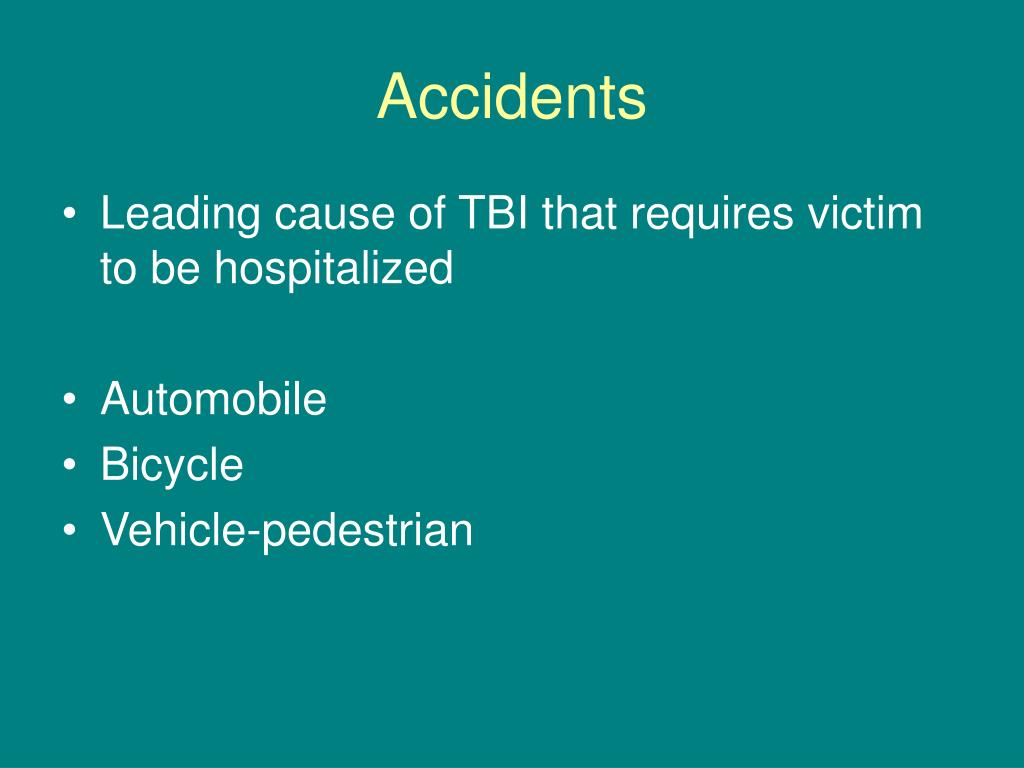 Accidents

• Leading cause of TBI that requires victim to be hospitalized

• Automobile
• Bicycle
• Vehicle-pedestrian